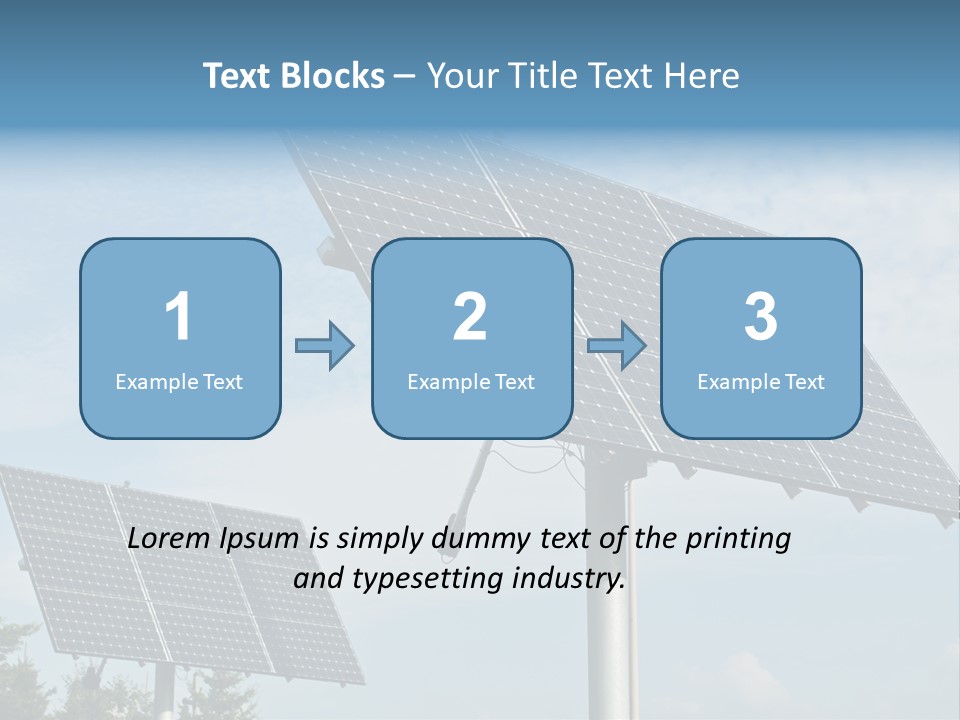 Text Blocks – Your Title Text Here

1
Example Text

2
Example Text

3
Example Text

Lorem Ipsum is simply dummy text of the printing and typesetting industry.